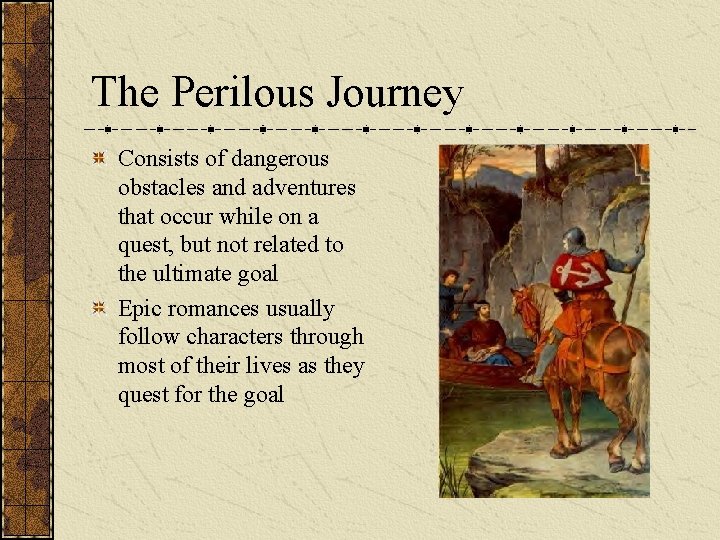 The Perilous Journey

Consists of dangerous obstacles and adventures that occur while on a quest, but not related to the ultimate goal

Epic romances usually follow characters through most of their lives as they quest for the goal